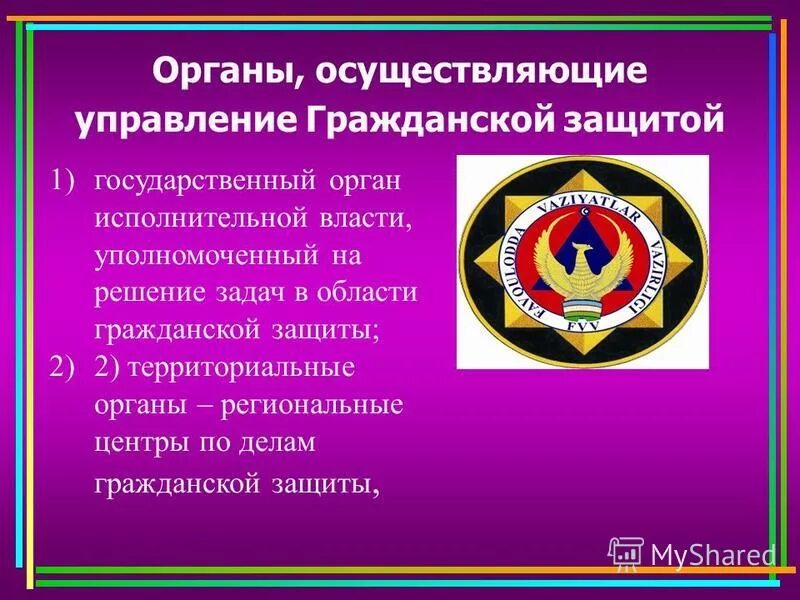 Органы, осуществляющие управление Гражданской защитой

1) государственный орган исполнительной власти, уполномоченный на решение задач в области гражданской защиты;

2) 2) территориальные органы – региональные центры по делам гражданской защиты,

FAVQULODDA VAZIYATLAR VAZIRLIGI

FVV

MyShared